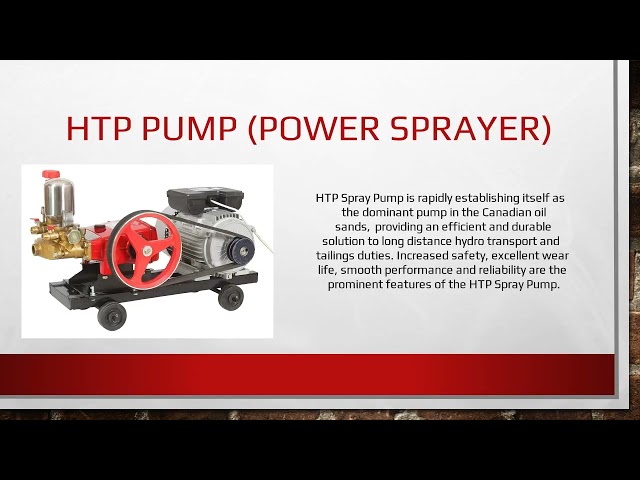 HTP PUMP (POWER SPRAYER)

HTP Spray Pump is rapidly establishing itself as the dominant pump in the Canadian oil sands, providing an efficient and durable solution to long distance hydro transport and tailings duties. Increased safety, excellent wear life, smooth performance and reliability are the prominent features of the HTP Spray Pump.